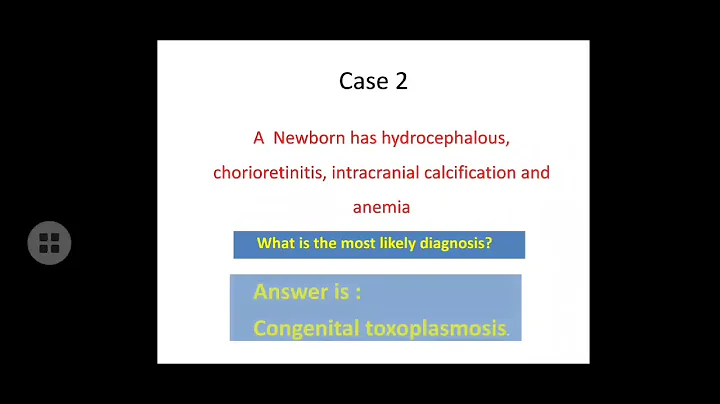 Case 2

A Newborn has hydrocephalous, chorioretinitis, intracranial calcification and anemia

What is the most likely diagnosis?

Answer is :
Congenital toxoplasmosis.